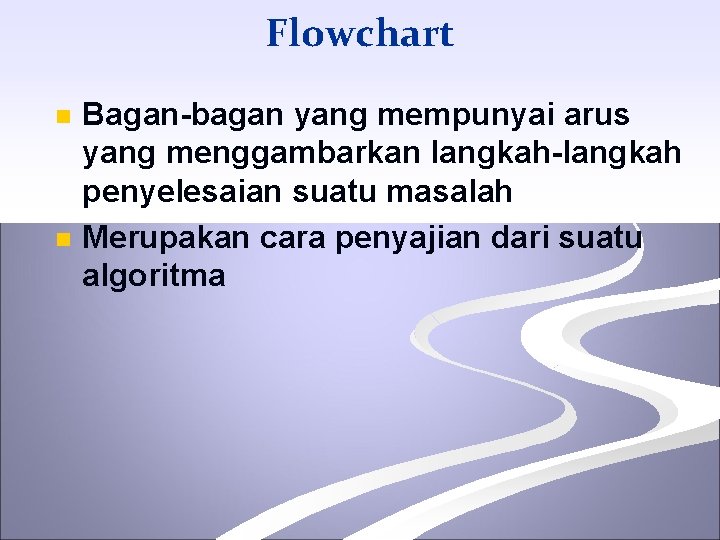 Flowchart

- Bagan-bagan yang mempunyai arus yang menggambarkan langkah-langkah penyelesaian suatu masalah
- Merupakan cara penyajian dari suatu algoritma